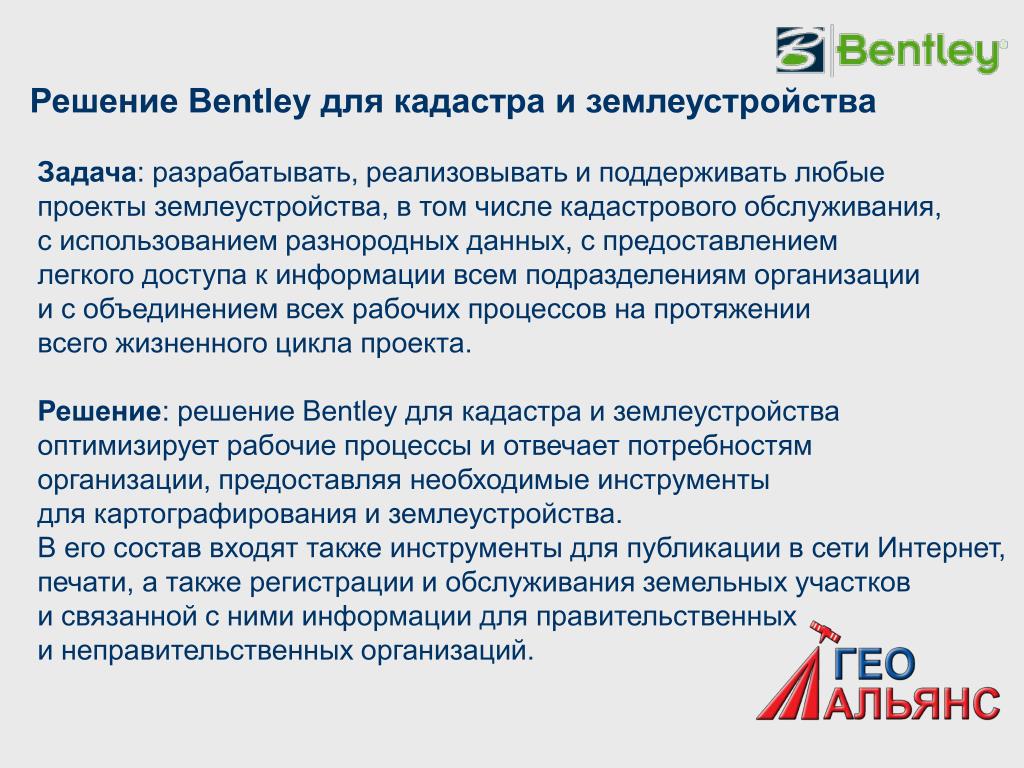 Bentley

Решение Bentley для кадастра и землеустройства

Задача: разрабатывать, реализовывать и поддерживать любые проекты землеустройства, в том числе кадастрового обслуживания, с использованием разнородных данных, с предоставлением легкого доступа к информации всем подразделениям организации и с объединением всех рабочих процессов на протяжении всего жизненного цикла проекта.

Решение: решение Bentley для кадастра и землеустройства оптимизирует рабочие процессы и отвечает потребностям организации, предоставляя необходимые инструменты для картографирования и землеустройства.
В его состав входят также инструменты для публикации в сети Интернет, печати, а также регистрации и обслуживания земельных участков и связанной с ними информации для правительственных и неправительственных организаций.

ГЕО АЛЬЯНС